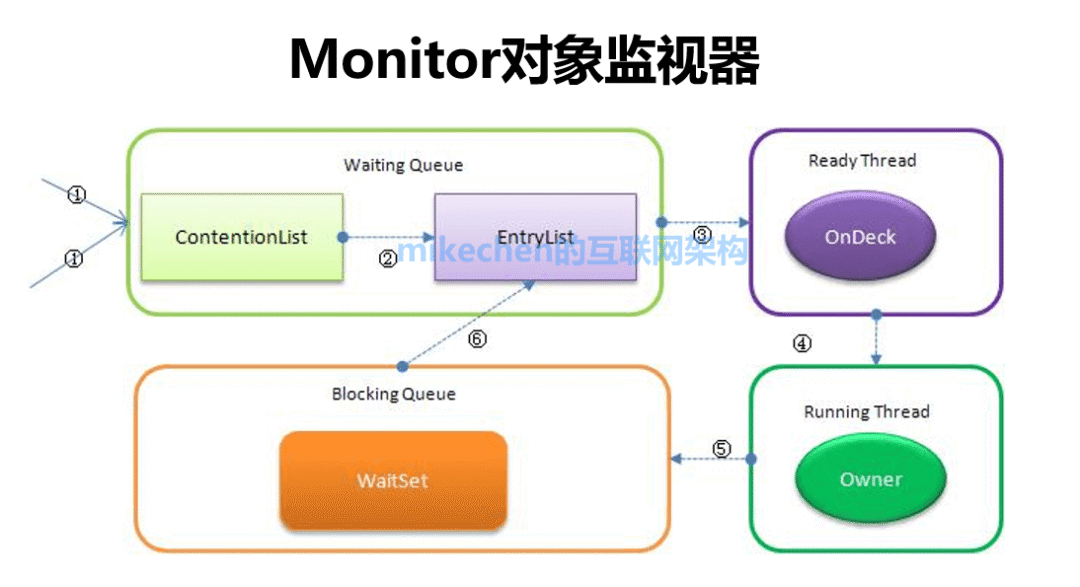 Monitor对象监视器

Waiting Queue

①

①

ContentionList

②

EntryList

mikechen的互联网架构

③

Ready Thread

OnDeck

④

⑥

Blocking Queue

WaitSet

⑤

Running Thread

Owner